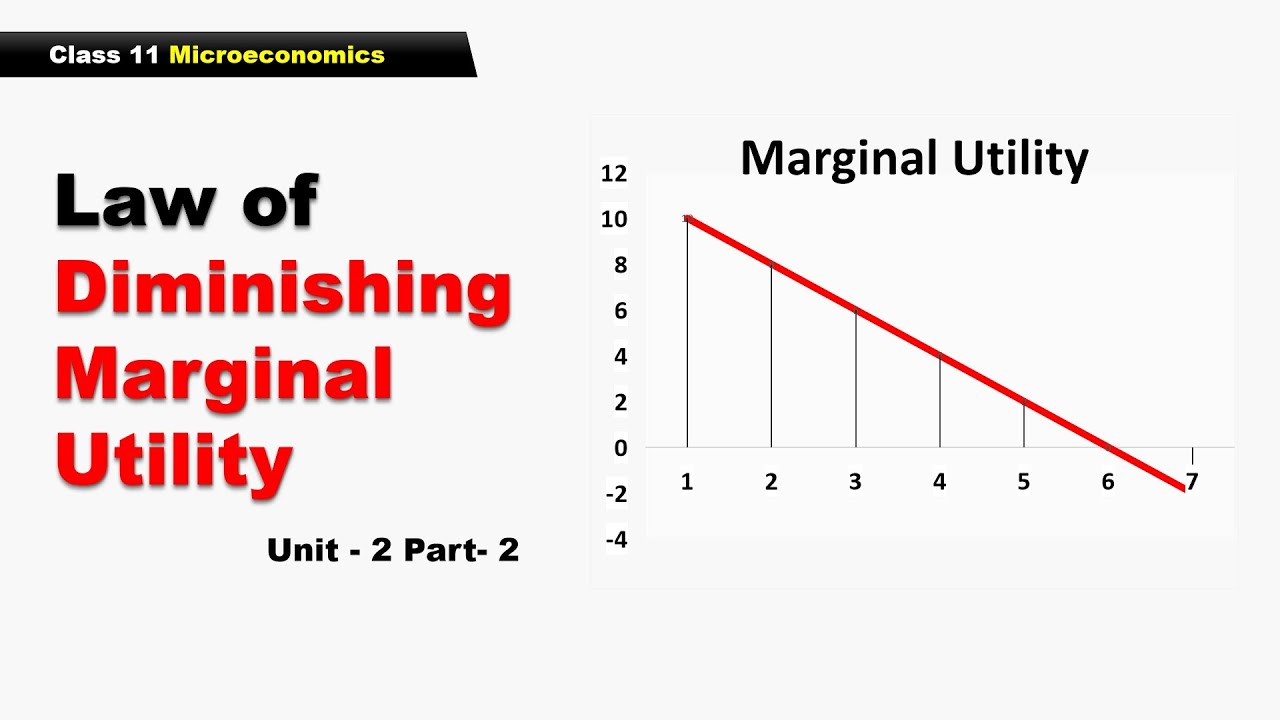 Class 11 Microeconomics

Law of Diminishing Marginal Utility

Unit - 2 Part- 2

Marginal Utility

12
10
8
6
4
2
0
-2
-4

1 2 3 4 5 6 7